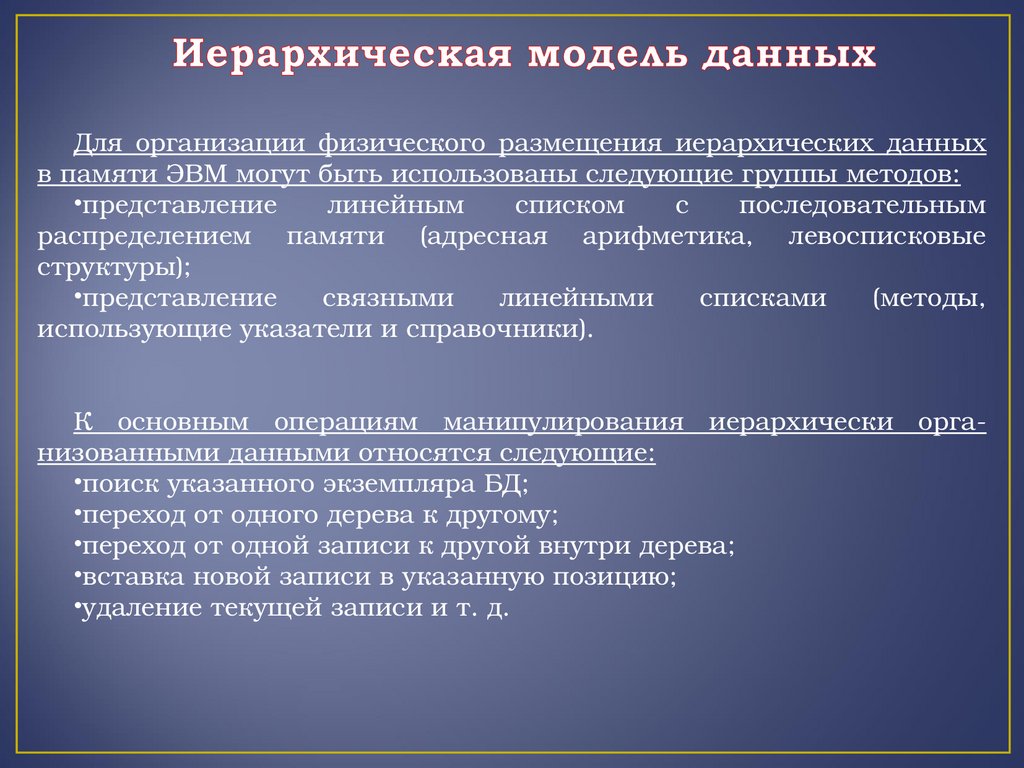 Иерархическая модель данных

Для организации физического размещения иерархических данных в памяти ЭВМ могут быть использованы следующие группы методов:
•представление линейным списком с последовательным распределением памяти (адресная арифметика, левосписковые структуры);
•представление связными линейными списками (методы, использующие указатели и справочники).

К основным операциям манипулирования иерархически организованными данными относятся следующие:
•поиск указанного экземпляра БД;
•переход от одного дерева к другому;
•переход от одной записи к другой внутри дерева;
•вставка новой записи в указанную позицию;
•удаление текущей записи и т. д.